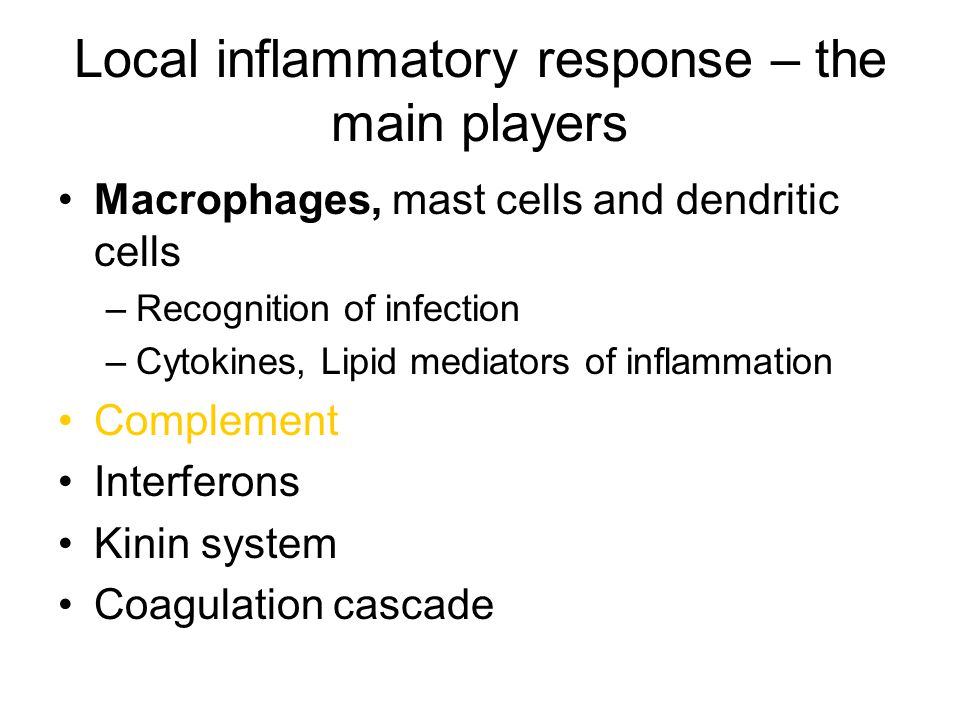 Local inflammatory response – the main players

• Macrophages, mast cells and dendritic cells
– Recognition of infection
– Cytokines, Lipid mediators of inflammation
• Complement
• Interferons
• Kinin system
• Coagulation cascade